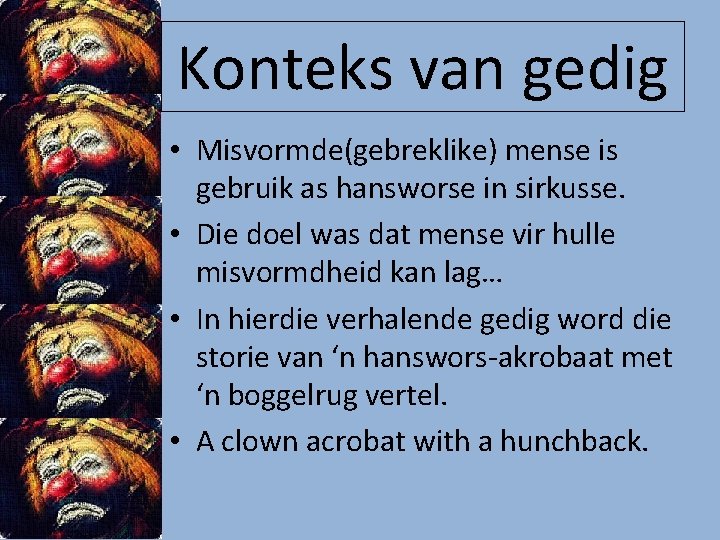 Konteks van gedig

• Misvormde(gebreklike) mense is gebruik as hansworse in sirkusse.
• Die doel was dat mense vir hulle misvormdheid kan lag…
• In hierdie verhalende gedig word die storie van ‘n hanswors-akrobaat met ‘n boggelrug vertel.
• A clown acrobat with a hunchback.